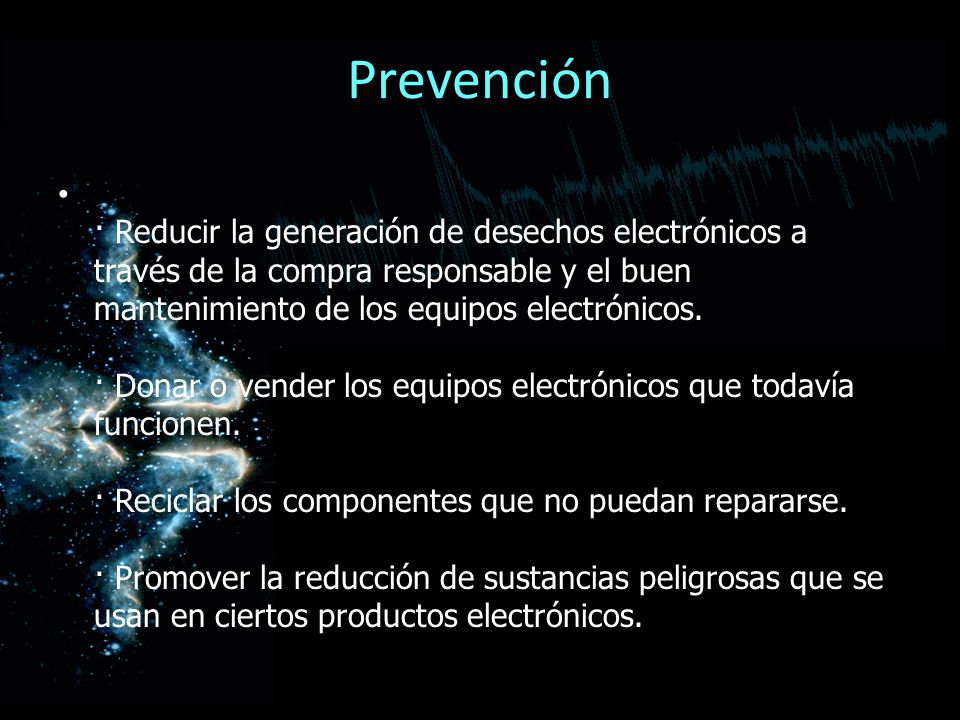 Prevención

•

· Reducir la generación de desechos electrónicos a través de la compra responsable y el buen mantenimiento de los equipos electrónicos.

· Donar o vender los equipos electrónicos que todavía funcionen.

· Reciclar los componentes que no puedan repararse.

· Promover la reducción de sustancias peligrosas que se usan en ciertos productos electrónicos.